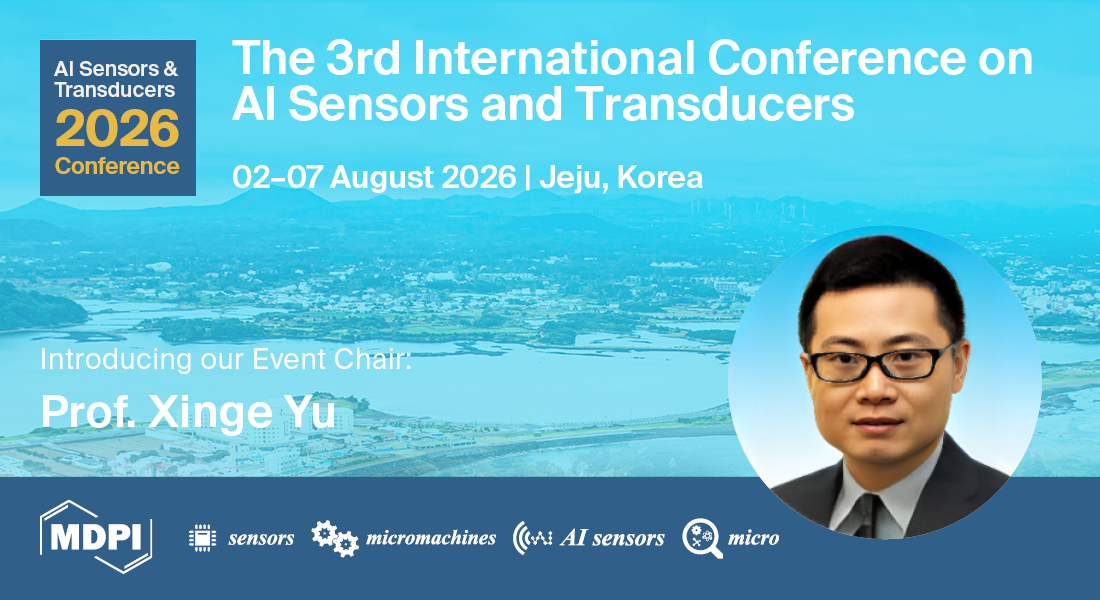 AI Sensors & Transducers
2026
Conference

The 3rd International Conference on AI Sensors and Transducers

02–07 August 2026 | Jeju, Korea

Introducing our Event Chair:

Prof. Xinge Yu

MDPI

sensors

micromachines

AI sensors

micro